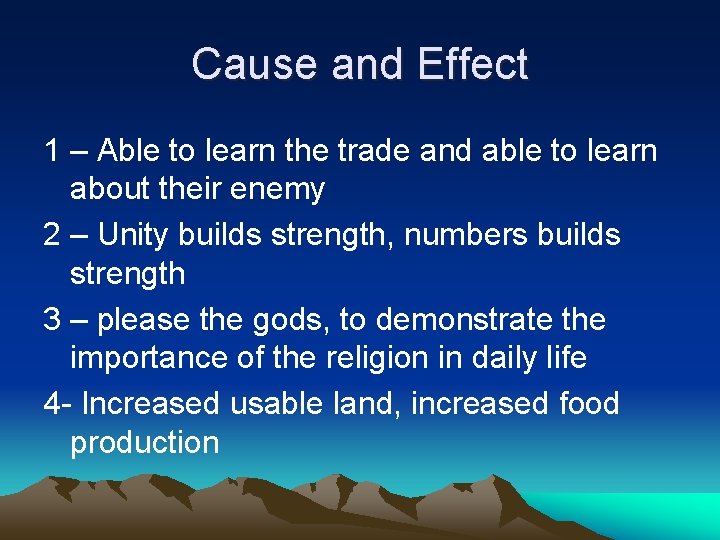 Cause and Effect

1 – Able to learn the trade and able to learn about their enemy

2 – Unity builds strength, numbers builds strength

3 – please the gods, to demonstrate the importance of the religion in daily life

4- Increased usable land, increased food production